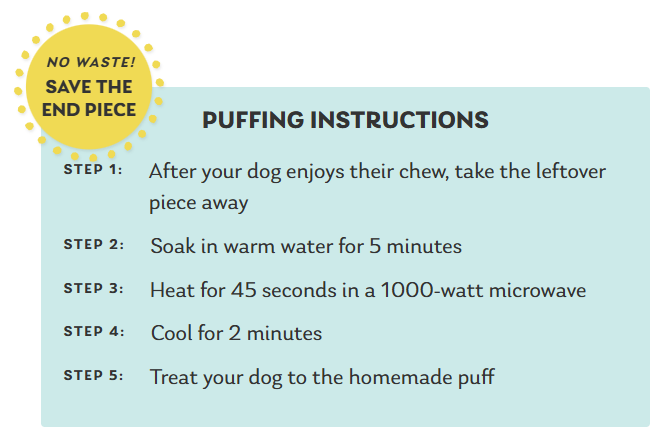 NO WASTE!
SAVE THE END PIECE

PUFFING INSTRUCTIONS

STEP 1: After your dog enjoys their chew, take the leftover piece away

STEP 2: Soak in warm water for 5 minutes

STEP 3: Heat for 45 seconds in a 1000-watt microwave

STEP 4: Cool for 2 minutes

STEP 5: Treat your dog to the homemade puff